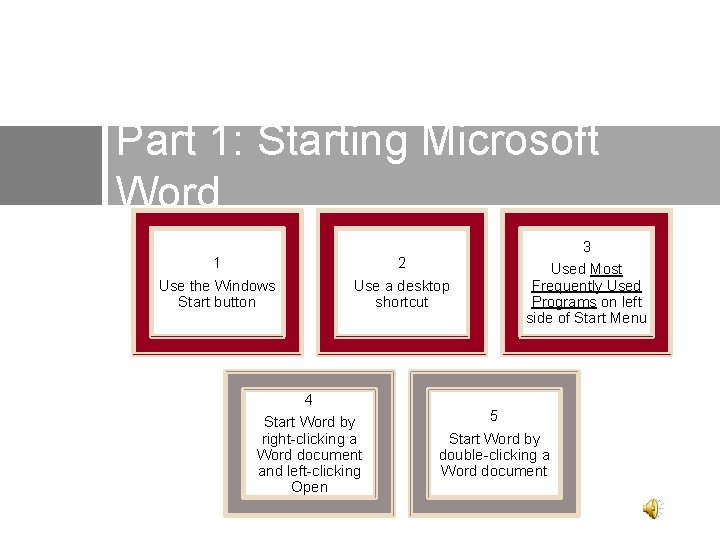 Part 1: Starting Microsoft Word

1
Use the Windows Start button

2
Use a desktop shortcut

3
Used Most Frequently Used Programs on left side of Start Menu

4
Start Word by right-clicking a Word document and left-clicking Open

5
Start Word by double-clicking a Word document